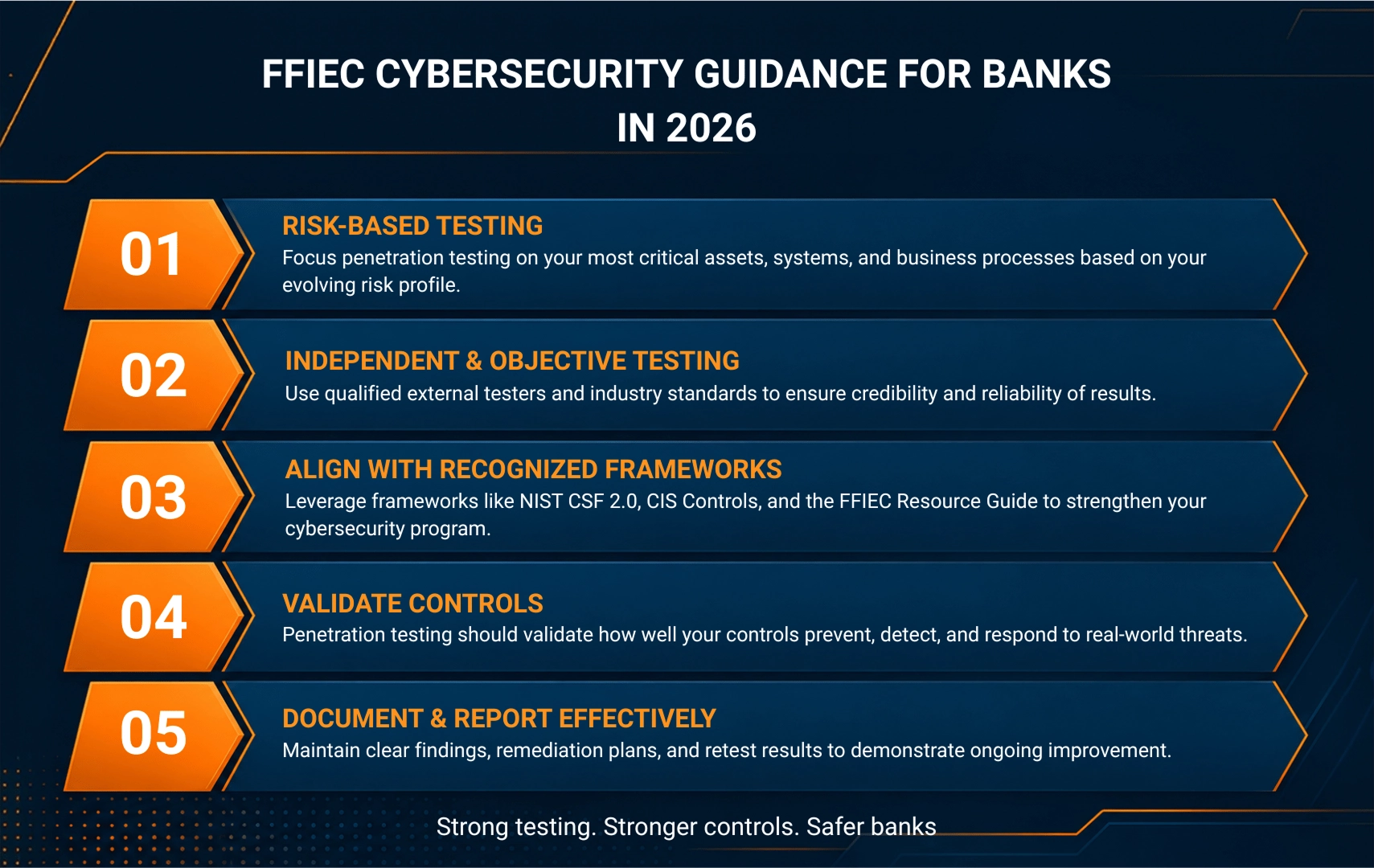 FFIEC CYBERSECURITY GUIDANCE FOR BANKS IN 2026

01
RISK-BASED TESTING
Focus penetration testing on your most critical assets, systems, and business processes based on your evolving risk profile.

02
INDEPENDENT & OBJECTIVE TESTING
Use qualified external testers and industry standards to ensure credibility and reliability of results.

03
ALIGN WITH RECOGNIZED FRAMEWORKS
Leverage frameworks like NIST CSF 2.0, CIS Controls, and the FFIEC Resource Guide to strengthen your cybersecurity program.

04
VALIDATE CONTROLS
Penetration testing should validate how well your controls prevent, detect, and respond to real-world threats.

05
DOCUMENT & REPORT EFFECTIVELY
Maintain clear findings, remediation plans, and retest results to demonstrate ongoing improvement.

Strong testing. Stronger controls. Safer banks